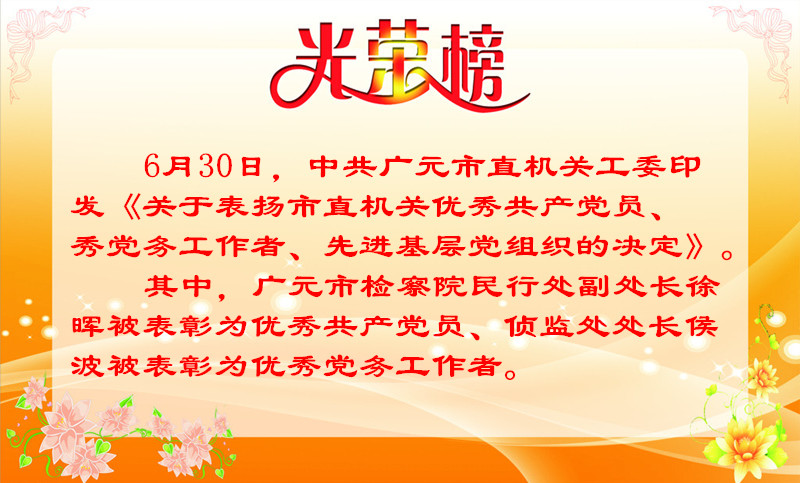 光荣榜

6月30日，中共广元市直机关工委印发《关于表扬市直机关优秀共产党员、秀党务工作者、先进基层党组织的决定》。

其中，广元市检察院民行处副处长徐晖被表彰为优秀共产党员、侦监处处长侯波被表彰为优秀党务工作者。